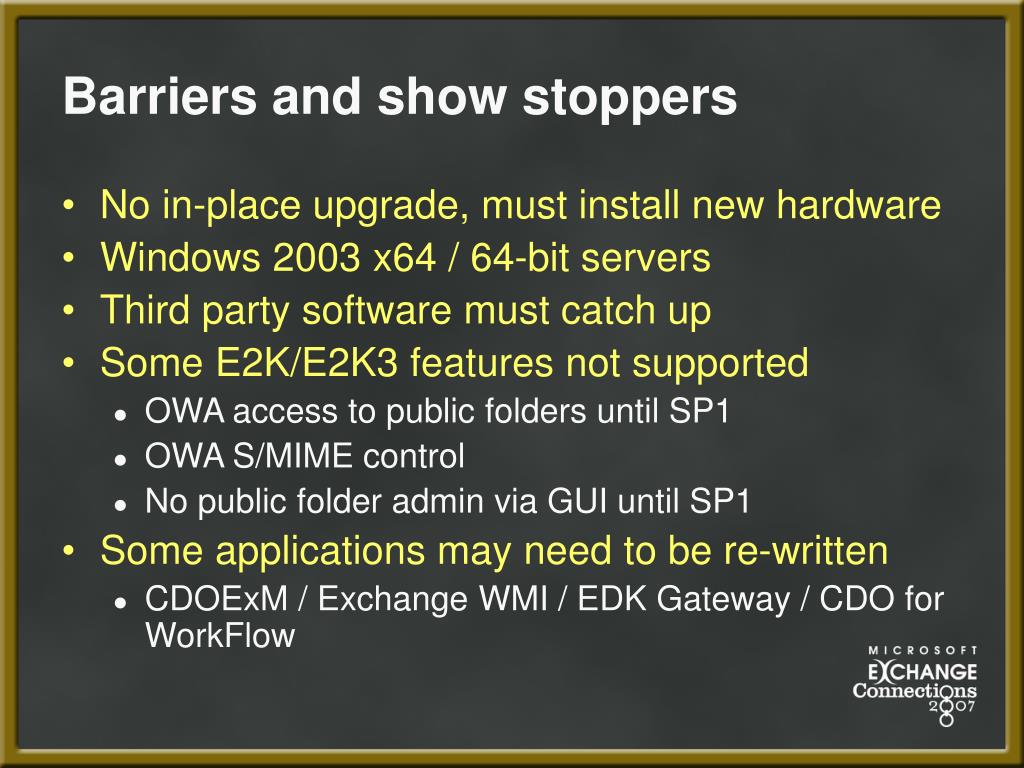 Barriers and show stoppers

• No in-place upgrade, must install new hardware
• Windows 2003 x64 / 64-bit servers
• Third party software must catch up
• Some E2K/E2K3 features not supported
  • OWA access to public folders until SP1
  • OWA S/MIME control
  • No public folder admin via GUI until SP1
• Some applications may need to be re-written
  • CDOExM / Exchange WMI / EDK Gateway / CDO for WorkFlow

MICROSOFT
EXCHANGE
Connections
2007